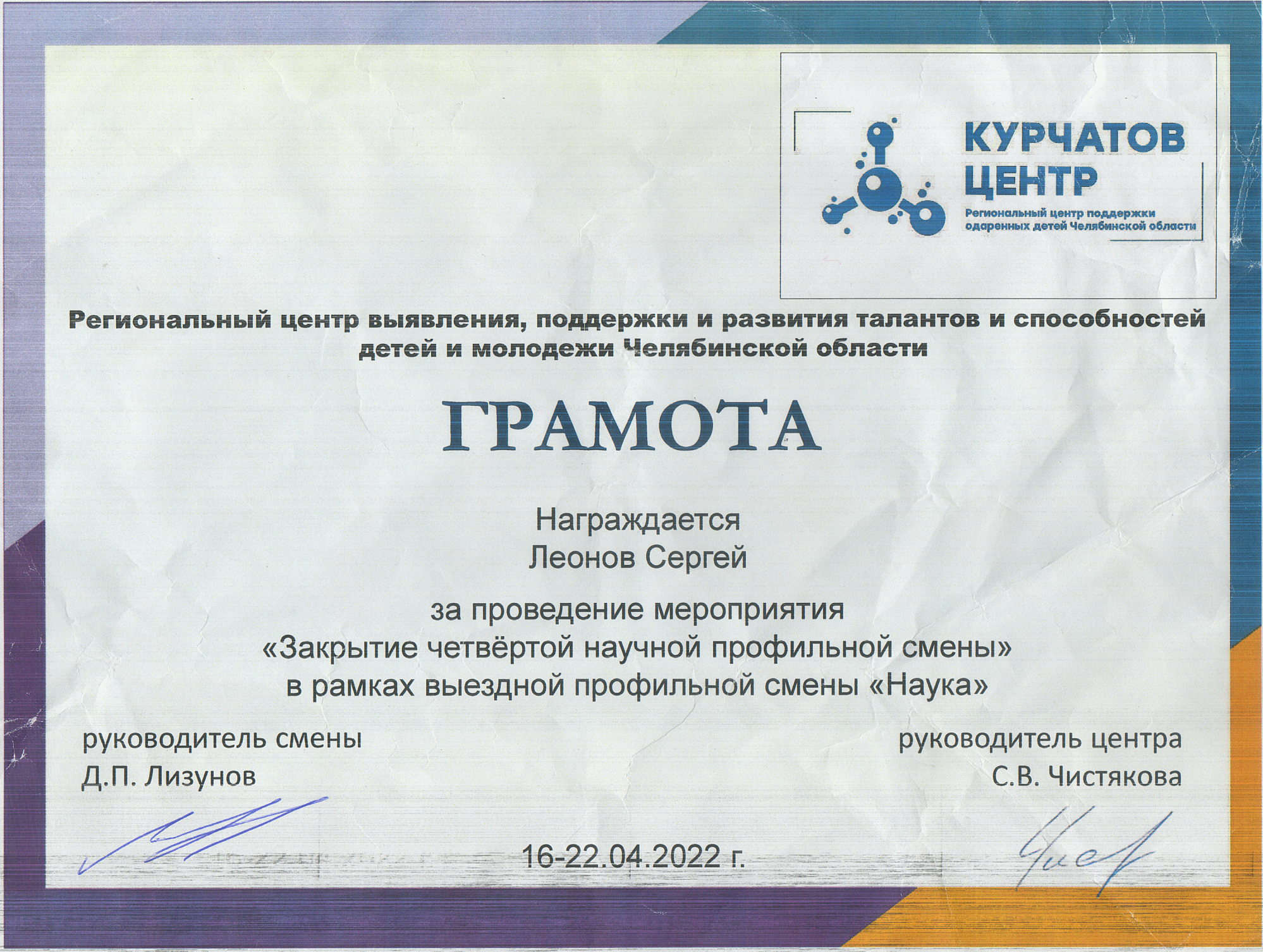 КУРЧАТОВ ЦЕНТР
Региональный центр поддержки одаренных детей Челябинской области

Региональный центр выявления, поддержки и развития талантов и способностей детей и молодежи Челябинской области

ГРАМОТА

Награждается
Леонов Сергей

за проведение мероприятия
«Закрытие четвёртой научной профильной смены»
в рамках выездной профильной смены «Наука»

руководитель смены
Д.П. Лизунов

руководитель центра
С.В. Чистякова

16-22.04.2022 г.